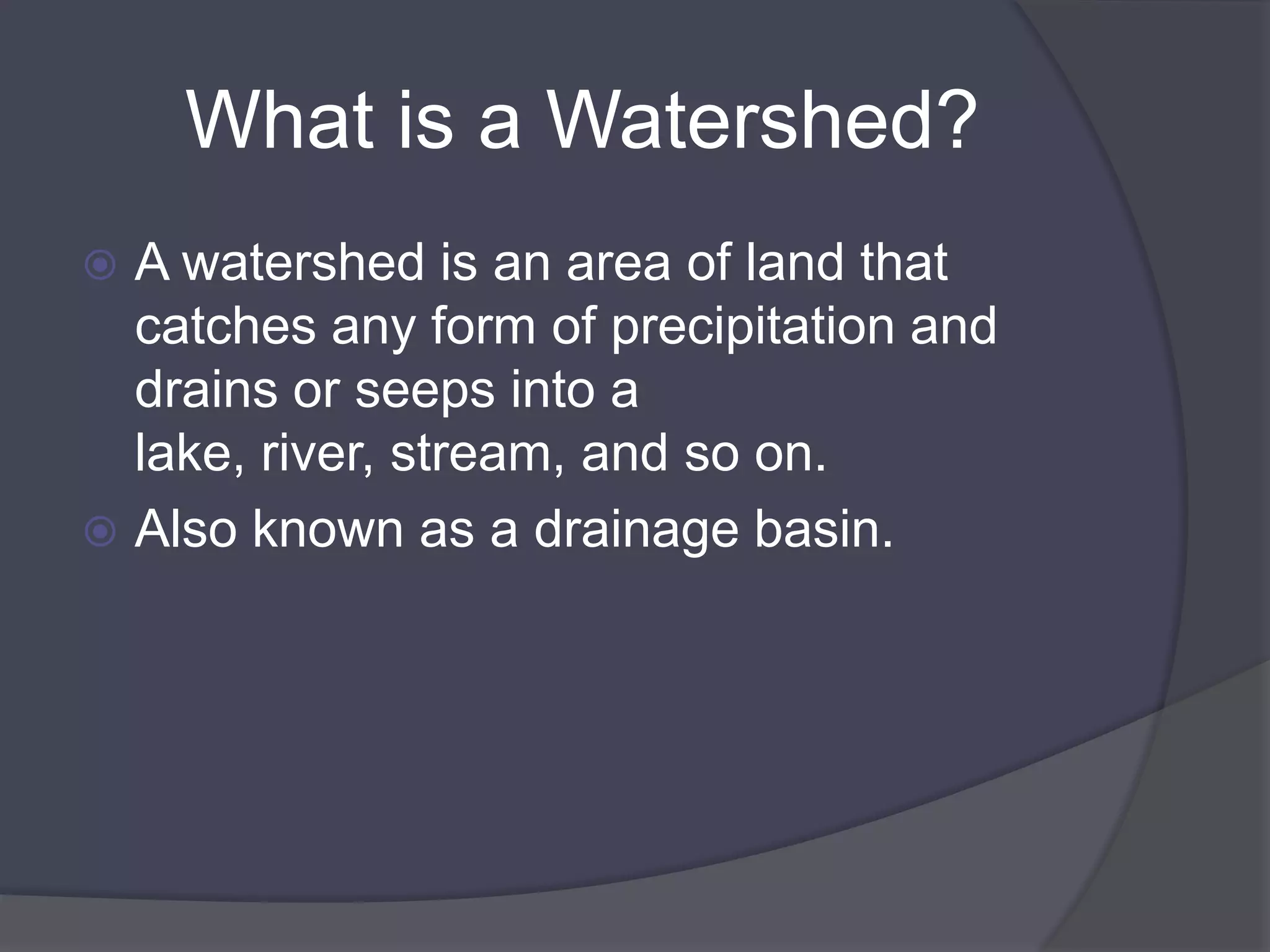 What is a Watershed?

A watershed is an area of land that catches any form of precipitation and drains or seeps into a lake, river, stream, and so on.

Also known as a drainage basin.